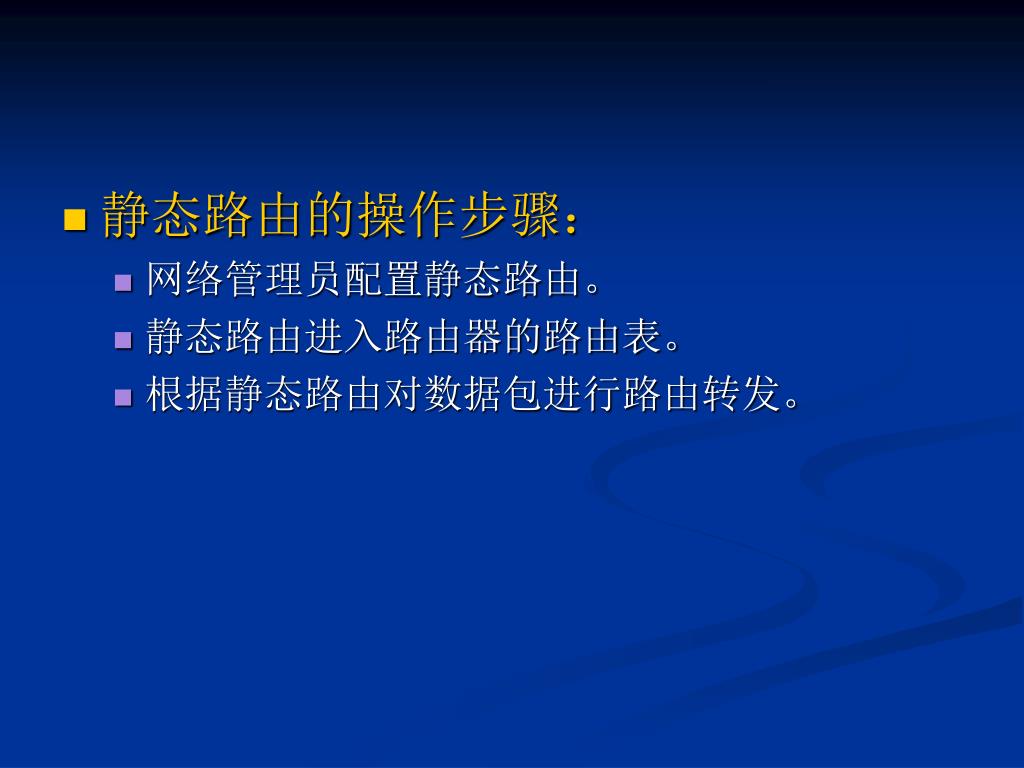 静态路由的操作步骤：

网络管理员配置静态路由。

静态路由进入路由器的路由表。

根据静态路由对数据包进行路由转发。